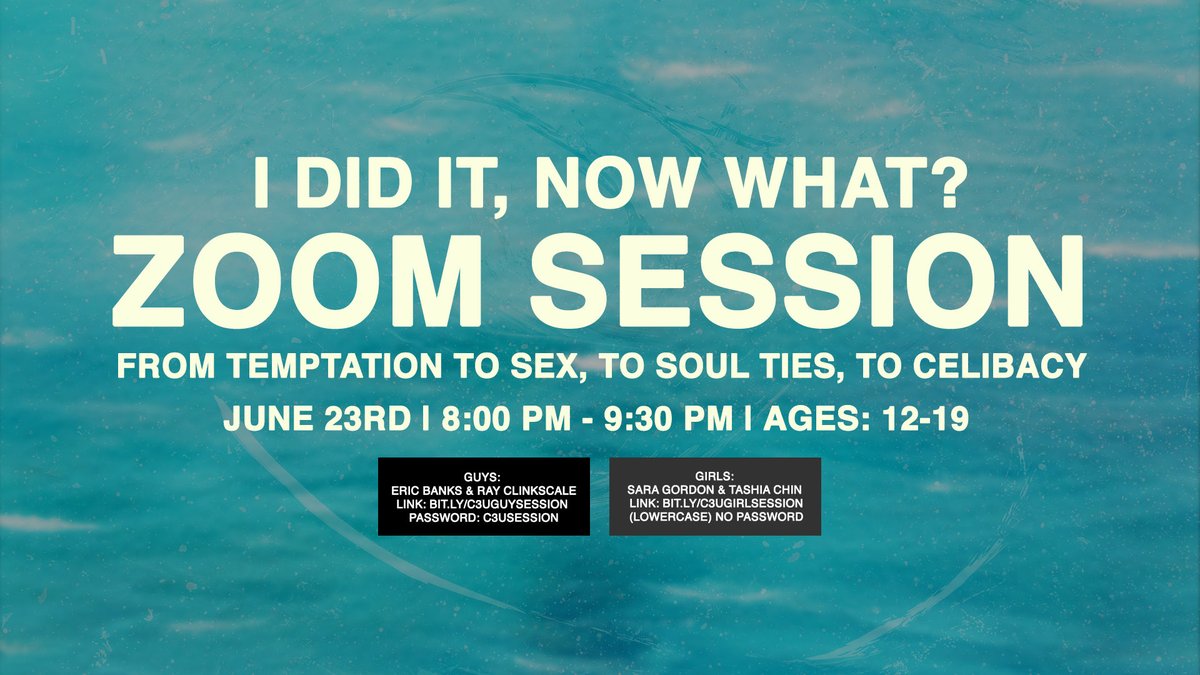 I DID IT, NOW WHAT?
ZOOM SESSION

FROM TEMPTATION TO SEX, TO SOUL TIES, TO CELIBACY

JUNE 23RD | 8:00 PM - 9:30 PM | AGES: 12-19

GUYS:
ERIC BANKS & RAY CLINKSCALE
LINK: BIT.LY/C3UGUYSESSION
PASSWORD: C3USESSION

GIRLS:
SARA GORDON & TASHIA CHIN
LINK: BIT.LY/C3UGIRLSESSION
(LOWERCASE) NO PASSWORD